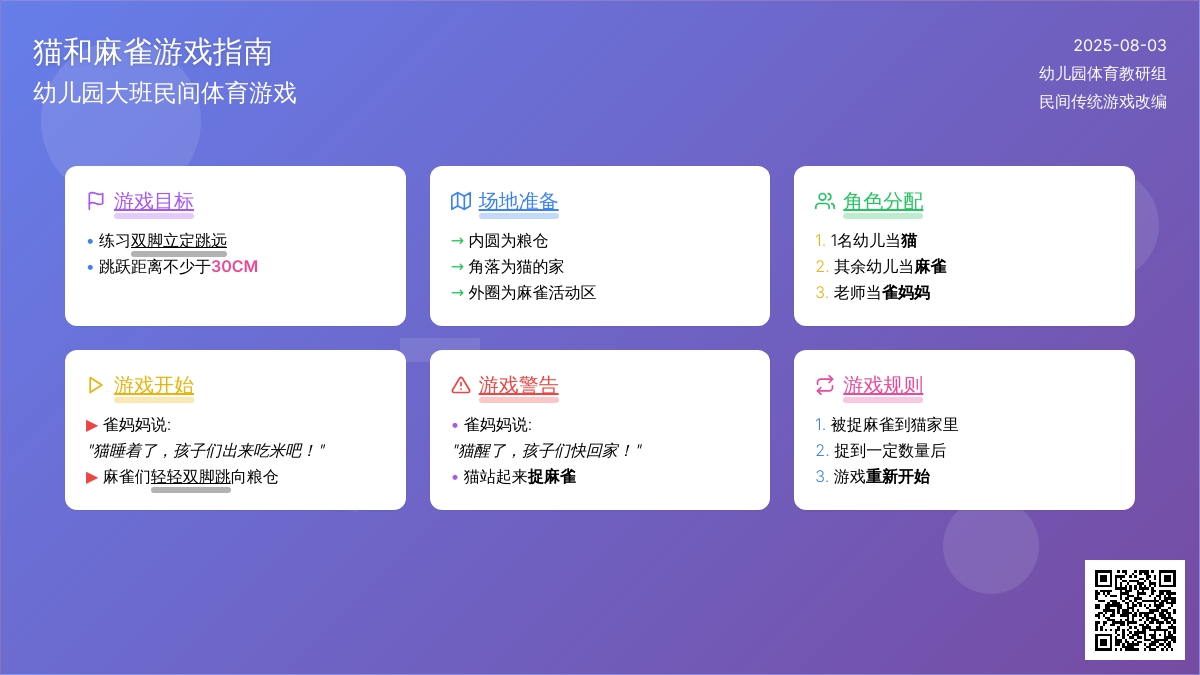 猫和麻雀游戏指南
幼儿园大班民间体育游戏

2025-08-03
幼儿园体育教研组
民间传统游戏改编

游戏目标
• 练习双脚立定跳远
• 跳跃距离不少于30CM

场地准备
→ 内圆为粮仓
→ 角落为猫的家
→ 外圈为麻雀活动区

角色分配
1. 1名幼儿当猫
2. 其余幼儿当麻雀
3. 老师当雀妈妈

游戏开始
▶ 雀妈妈说:
"猫睡着了，孩子们出来吃米吧！"
▶ 麻雀们轻轻双脚跳向粮仓

游戏警告
• 雀妈妈说:
"猫醒了，孩子们快回家！"
• 猫站起来捉麻雀

游戏规则
1. 被捉麻雀到猫家里
2. 捉到一定数量后
3. 游戏重新开始